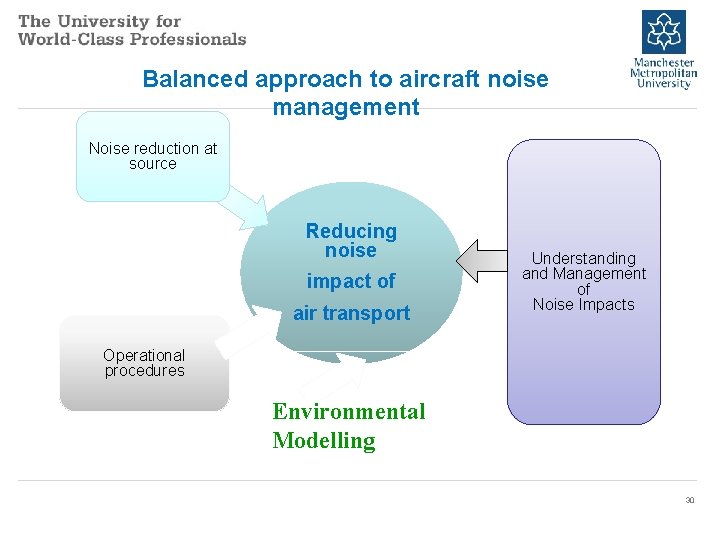 The University for
World-Class Professionals

Manchester Metropolitan University

Balanced approach to aircraft noise management

Noise reduction at source

Reducing noise impact of air transport

Understanding and Management of Noise Impacts

Operational procedures

Environmental Modelling

30